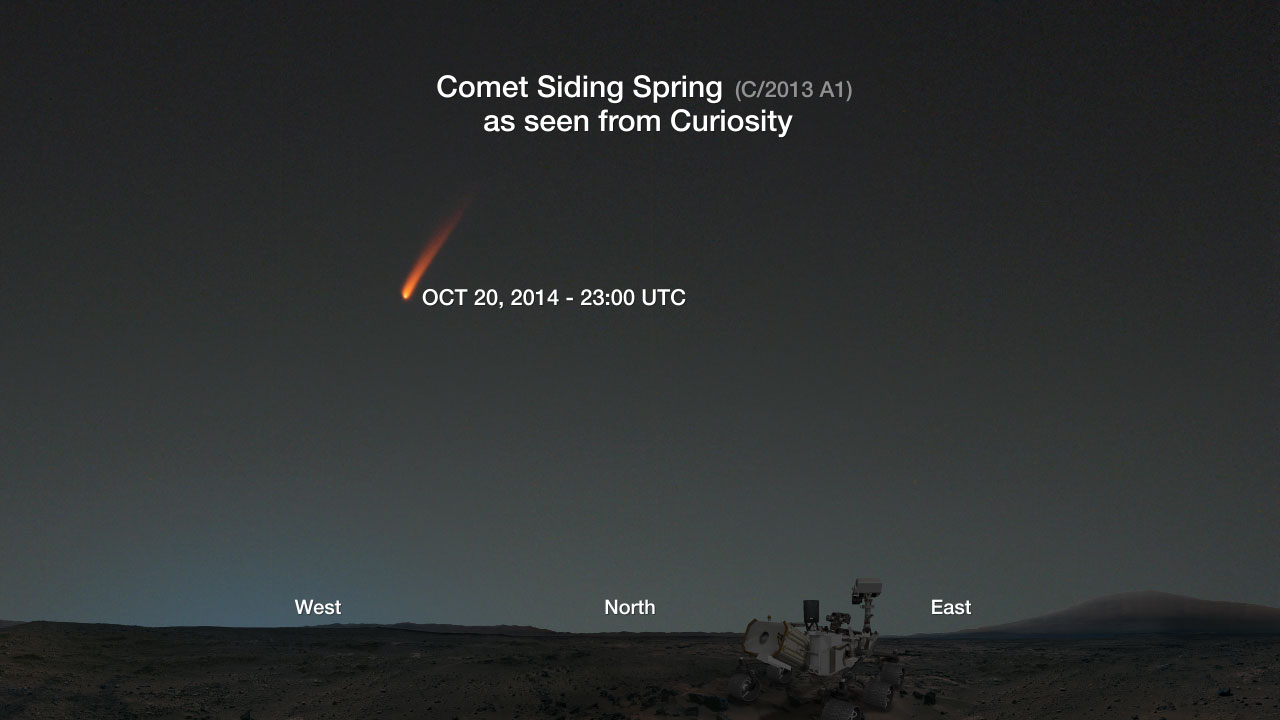 Comet Siding Spring (C/2013 A1)
as seen from Curiosity

OCT 20, 2014 - 23:00 UTC

West

North

East